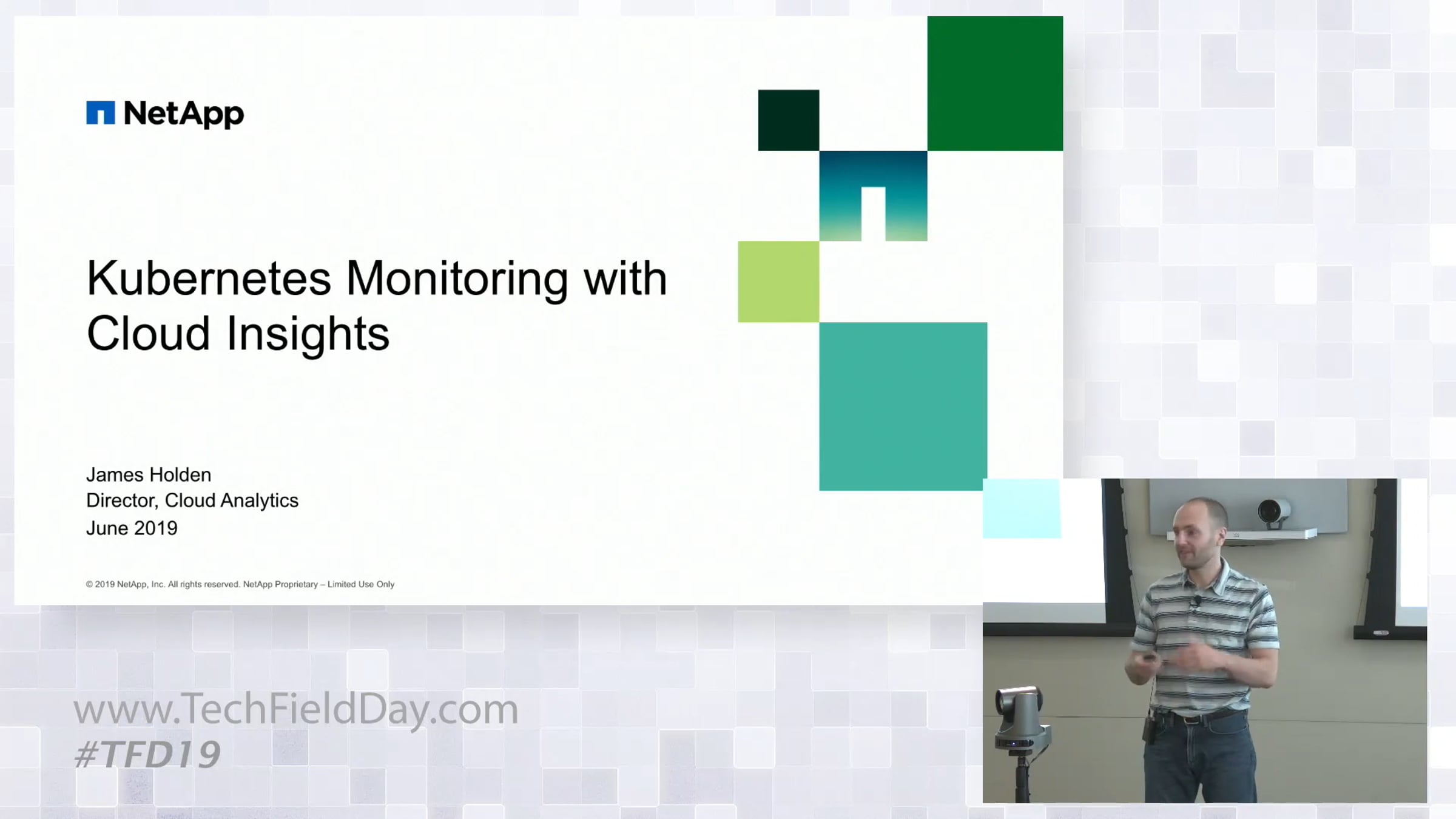 NetApp

Kubernetes Monitoring with Cloud Insights

James Holden
Director, Cloud Analytics
June 2019

© 2019 NetApp, Inc. All rights reserved. NetApp Proprietary – Limited Use Only

www.TechFieldDay.com
#TFD19